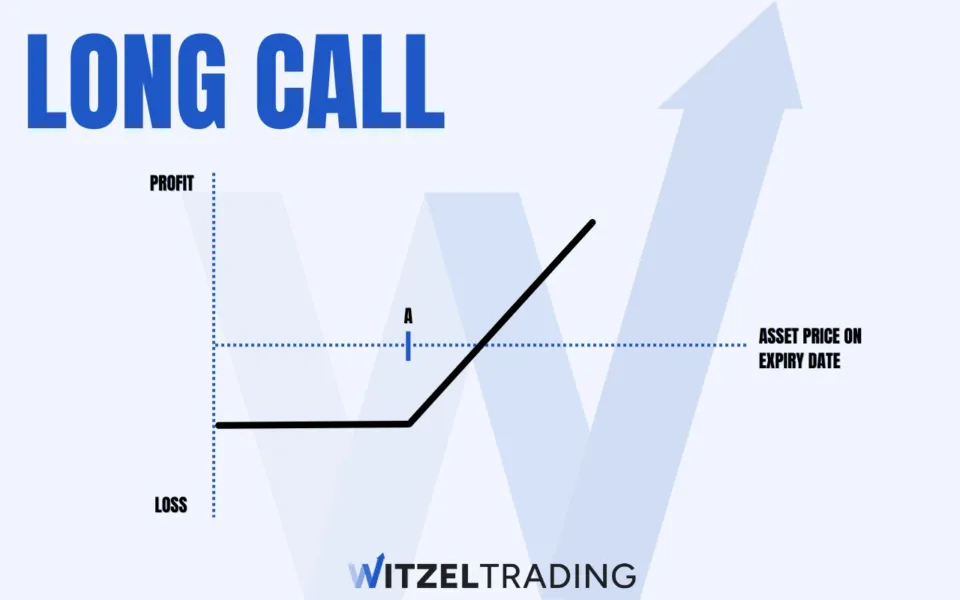 LONG CALL

PROFIT

A

ASSET PRICE ON EXPIRY DATE

LOSS

WITZELTRADING